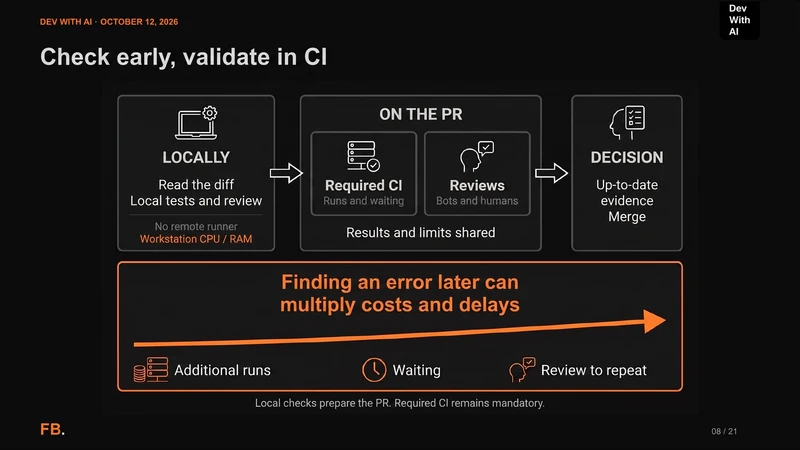 DEV WITH AI · OCTOBER 12, 2026

Dev
With
AI

Check early, validate in CI

LOCALLY

Read the diff
Local tests and review

No remote runner
Workstation CPU / RAM

ON THE PR

Required CI
Runs and waiting

Reviews
Bots and humans

Results and limits shared

DECISION

Up-to-date
evidence
Merge

Finding an error later can
multiply costs and delays

Additional runs

Waiting

Review to repeat

Local checks prepare the PR. Required CI remains mandatory.

FB.

08 / 21